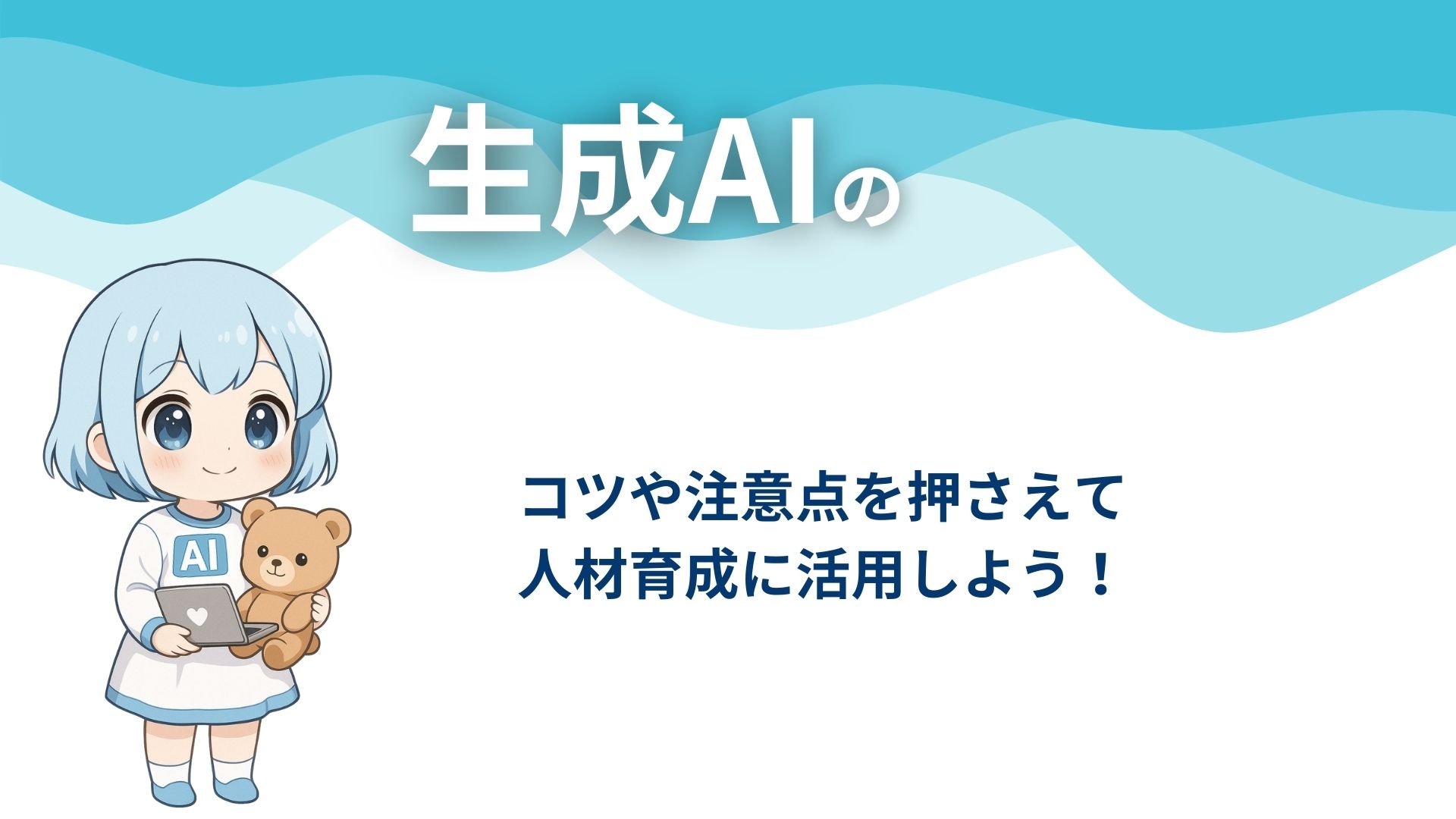 生成AIの

AI

コツや注意点を押さえて
人材育成に活用しよう！